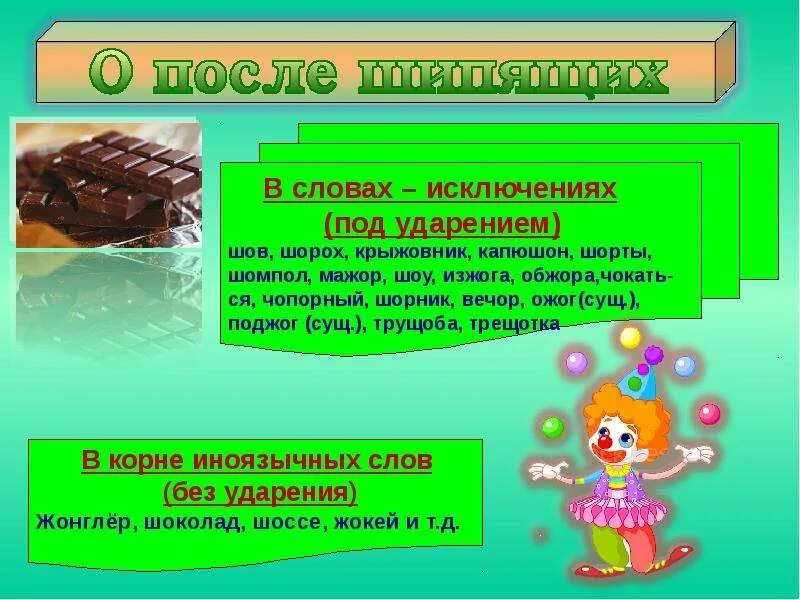 О после шипящих

В словах – исключениях
(под ударением)
шов, шорох, крыжовник, капюшон, шорты, шомпол, мажор, шоу, изжога, обжора,чокаться, чопорный, шорник, вечор, ожог(сущ.), поджог (сущ.), трущоба, трещотка

В корне иноязычных слов
(без ударения)
Жонглёр, шоколад, шоссе, жокей и т.д.